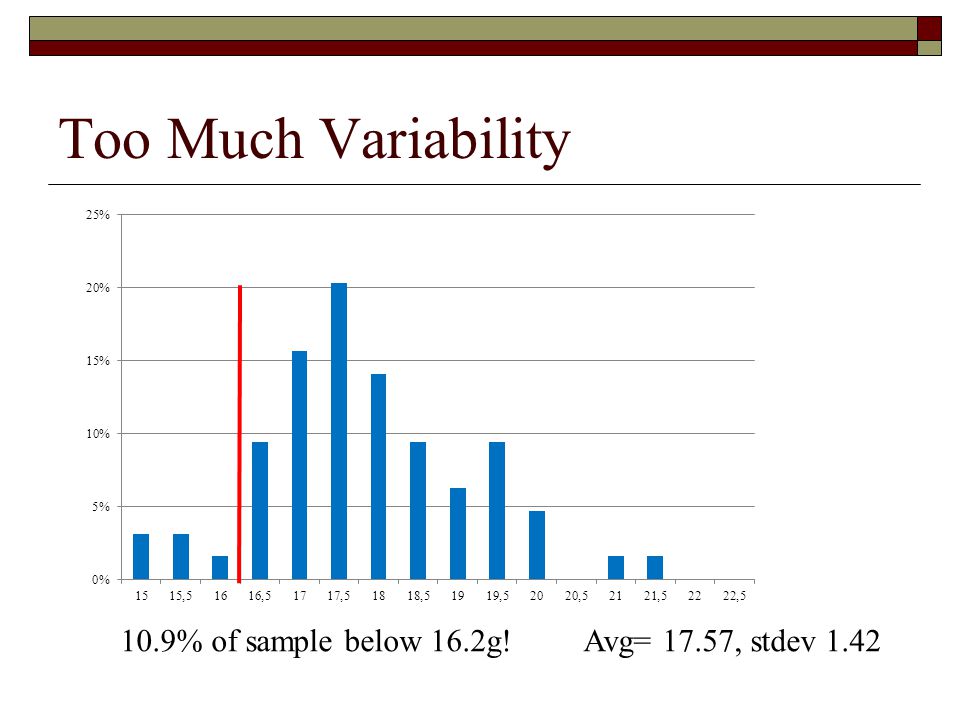 Too Much Variability

25%
20%
15%
10%
5%
0%

15 15,5 16 16,5 17 17,5 18 18,5 19 19,5 20 20,5 21 21,5 22 22,5

10.9% of sample below 16.2g! Avg= 17.57, stdev 1.42